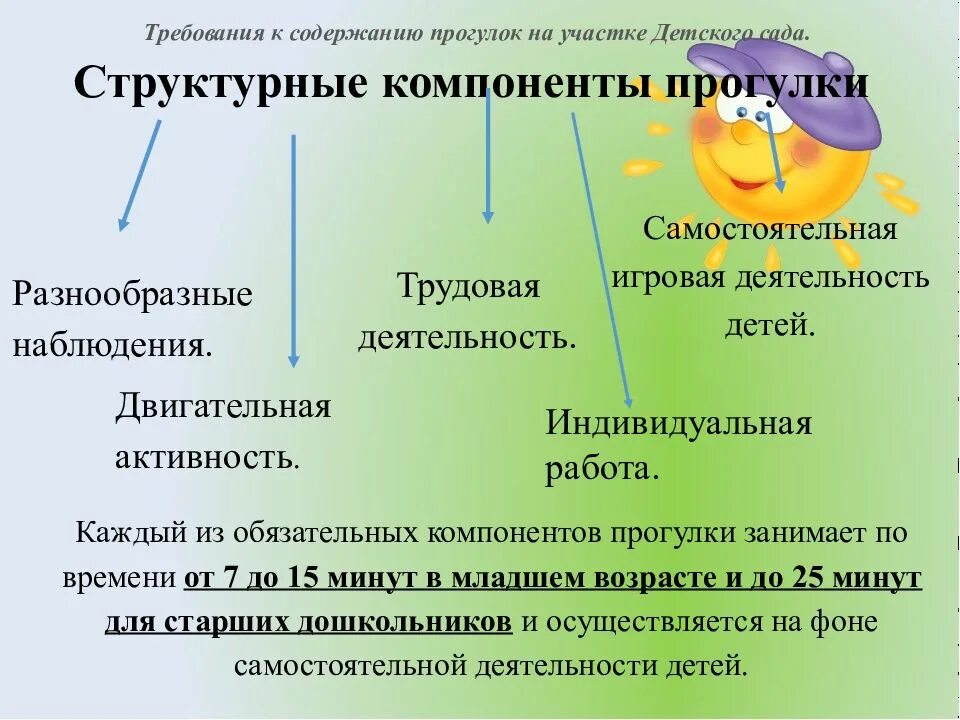 Требования к содержанию прогулок на участке Детского сада.

Структурные компоненты прогулки

Разнообразные наблюдения.

Двигательная активность.

Трудовая деятельность.

Индивидуальная работа.

Самостоятельная игровая деятельность детей.

Каждый из обязательных компонентов прогулки занимает по времени от 7 до 15 минут в младшем возрасте и до 25 минут для старших дошкольников и осуществляется на фоне самостоятельной деятельности детей.